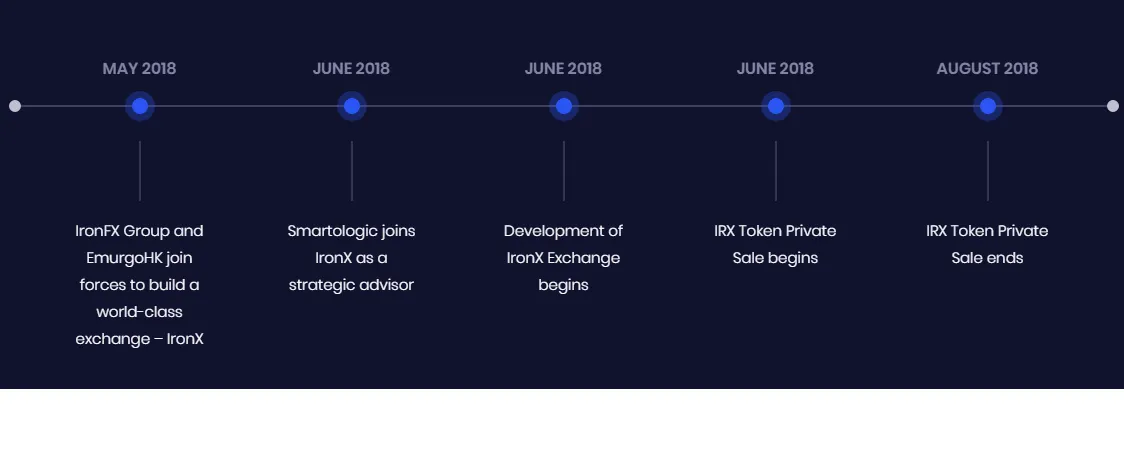 MAY 2018

IronFX Group and EmurgoHK join forces to build a world-class exchange – IronX

JUNE 2018

Smartologic joins IronX as a strategic advisor

JUNE 2018

Development of IronX Exchange begins

JUNE 2018

IRX Token Private Sale begins

AUGUST 2018

IRX Token Private Sale ends